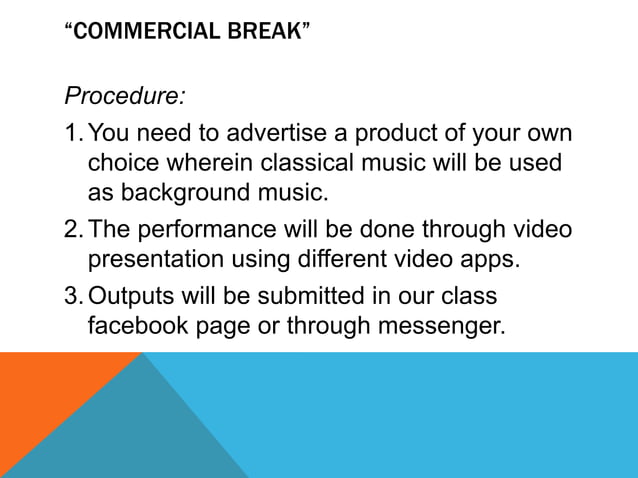 “COMMERCIAL BREAK”

Procedure:

1. You need to advertise a product of your own choice wherein classical music will be used as background music.

2. The performance will be done through video presentation using different video apps.

3. Outputs will be submitted in our class facebook page or through messenger.